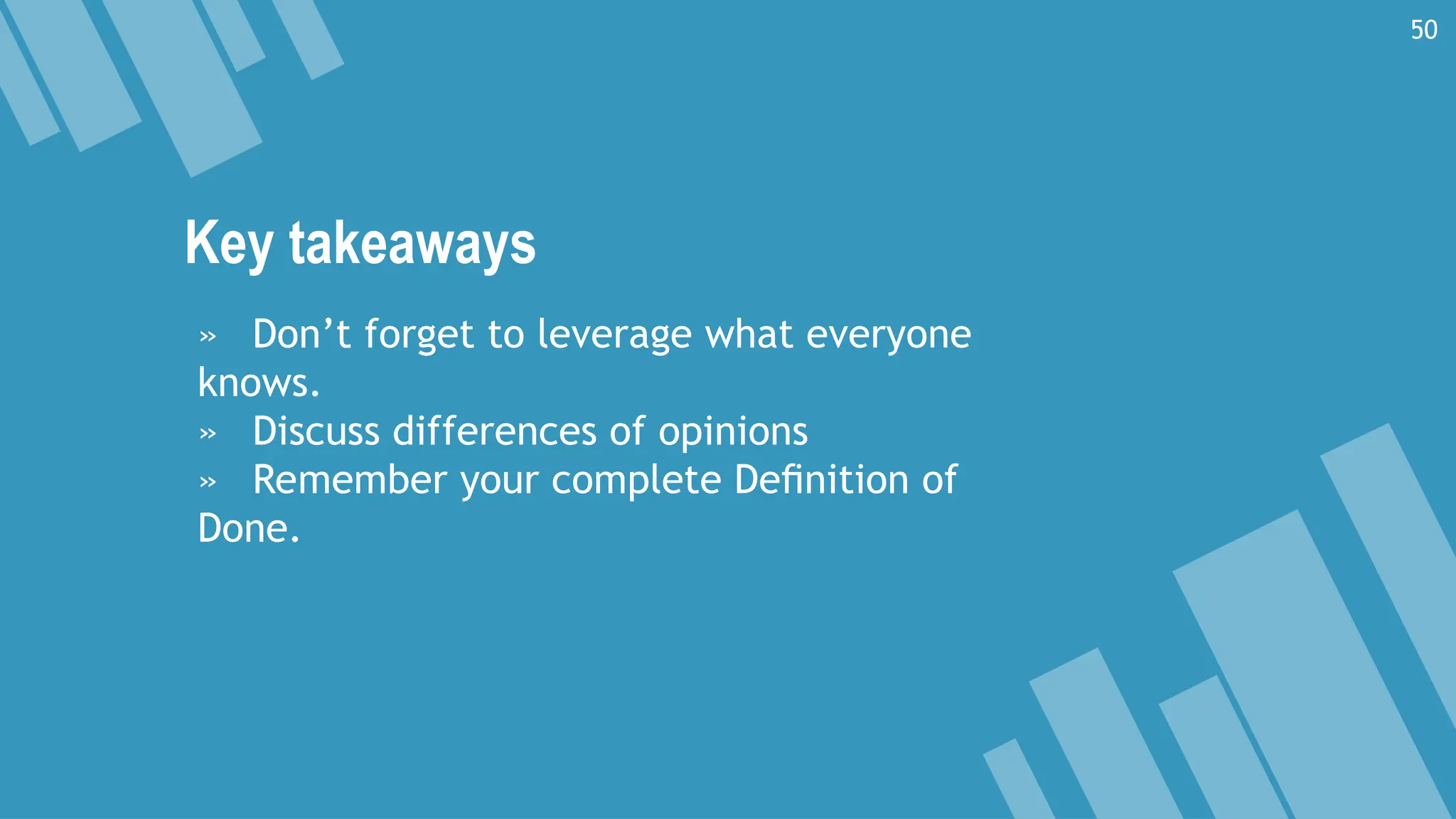 50

Key takeaways

» Don’t forget to leverage what everyone knows.
» Discuss differences of opinions
» Remember your complete Definition of Done.